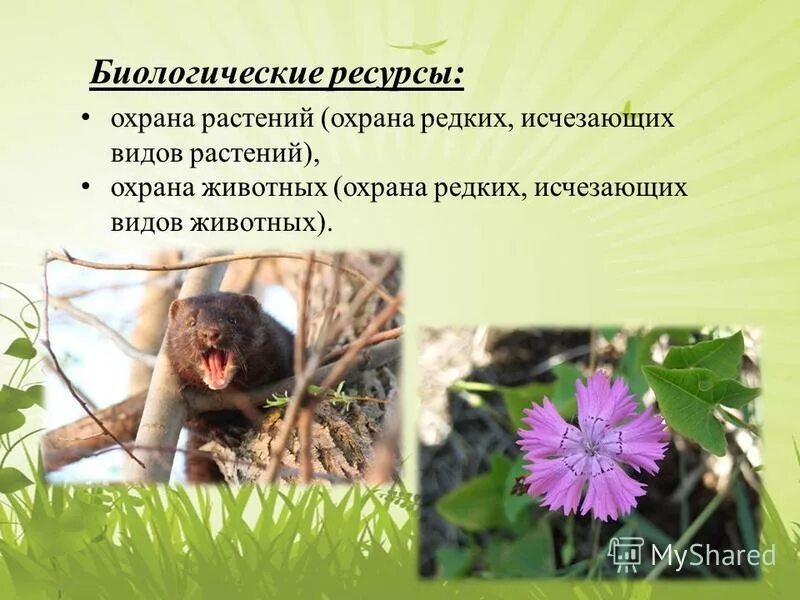 Биологические ресурсы:

• охрана растений (охрана редких, исчезающих видов растений),
• охрана животных (охрана редких, исчезающих видов животных).

MyShared